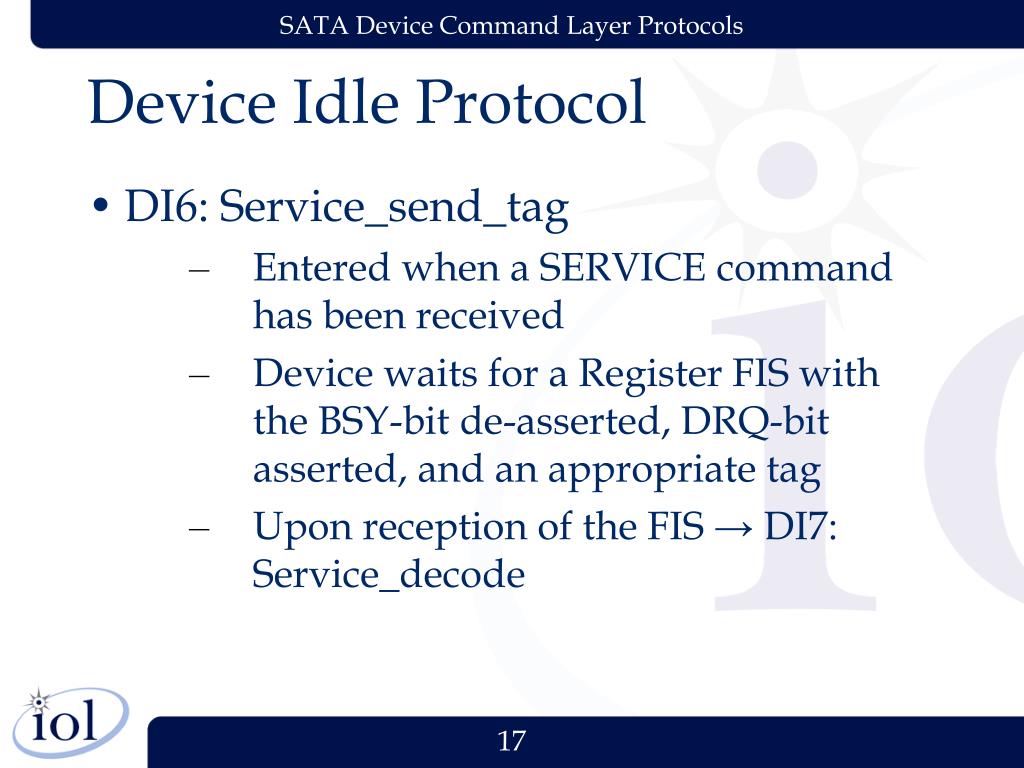 SATA Device Command Layer Protocols

Device Idle Protocol

• DI6: Service_send_tag
– Entered when a SERVICE command has been received
– Device waits for a Register FIS with the BSY-bit de-asserted, DRQ-bit asserted, and an appropriate tag
– Upon reception of the FIS → DI7: Service_decode

iol

17